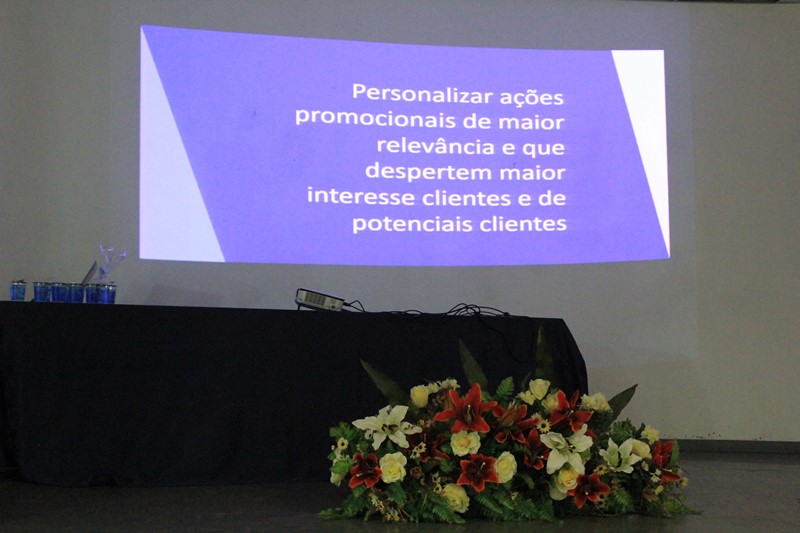 Personalizar ações promocionais de maior relevância e que despertem maior interesse clientes e de potenciais clientes